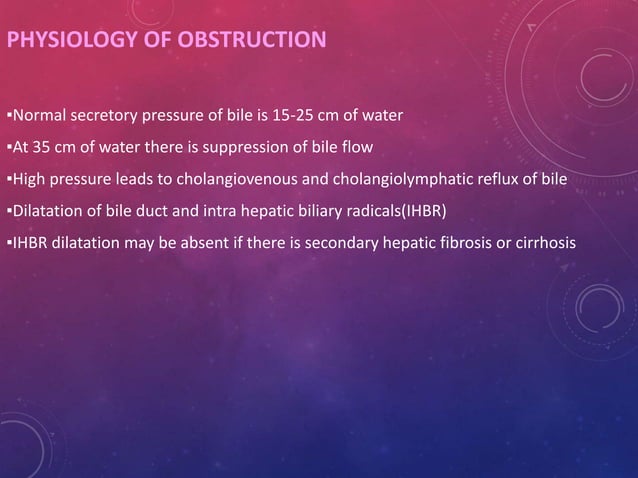 PHYSIOLOGY OF OBSTRUCTION

▪Normal secretory pressure of bile is 15-25 cm of water

▪At 35 cm of water there is suppression of bile flow

▪High pressure leads to cholangiovenous and cholangiolymphatic reflux of bile

▪Dilatation of bile duct and intra hepatic biliary radicals(IHBR)

▪IHBR dilatation may be absent if there is secondary hepatic fibrosis or cirrhosis